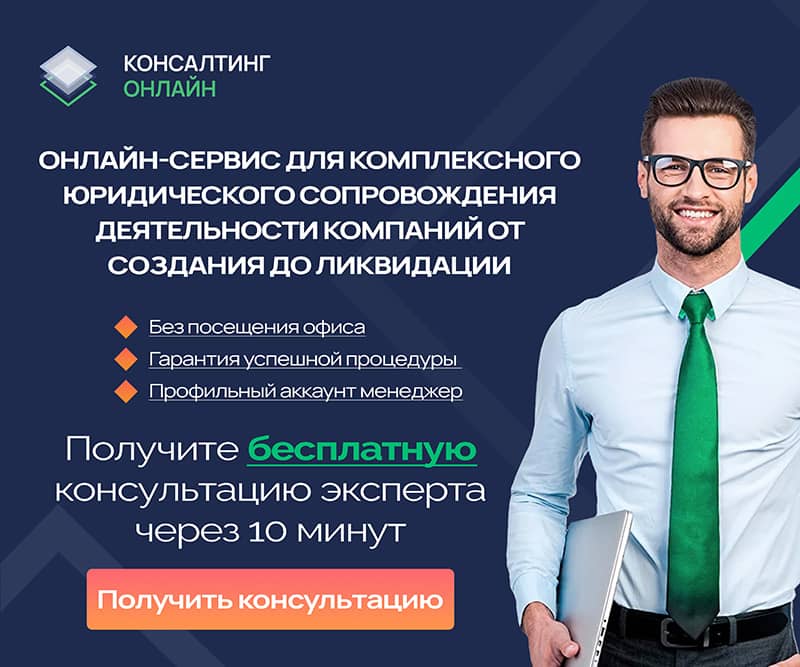 КОНСАЛТИНГ
ОНЛАЙН

ОНЛАЙН-СЕРВИС ДЛЯ КОМПЛЕКСНОГО ЮРИДИЧЕСКОГО СОПРОВОЖДЕНИЯ ДЕЯТЕЛЬНОСТИ КОМПАНИЙ ОТ СОЗДАНИЯ ДО ЛИКВИДАЦИИ

Без посещения офиса
Гарантия успешной процедуры
Профильный аккаунт менеджер

Получите бесплатную консультацию эксперта через 10 минут

Получить консультацию